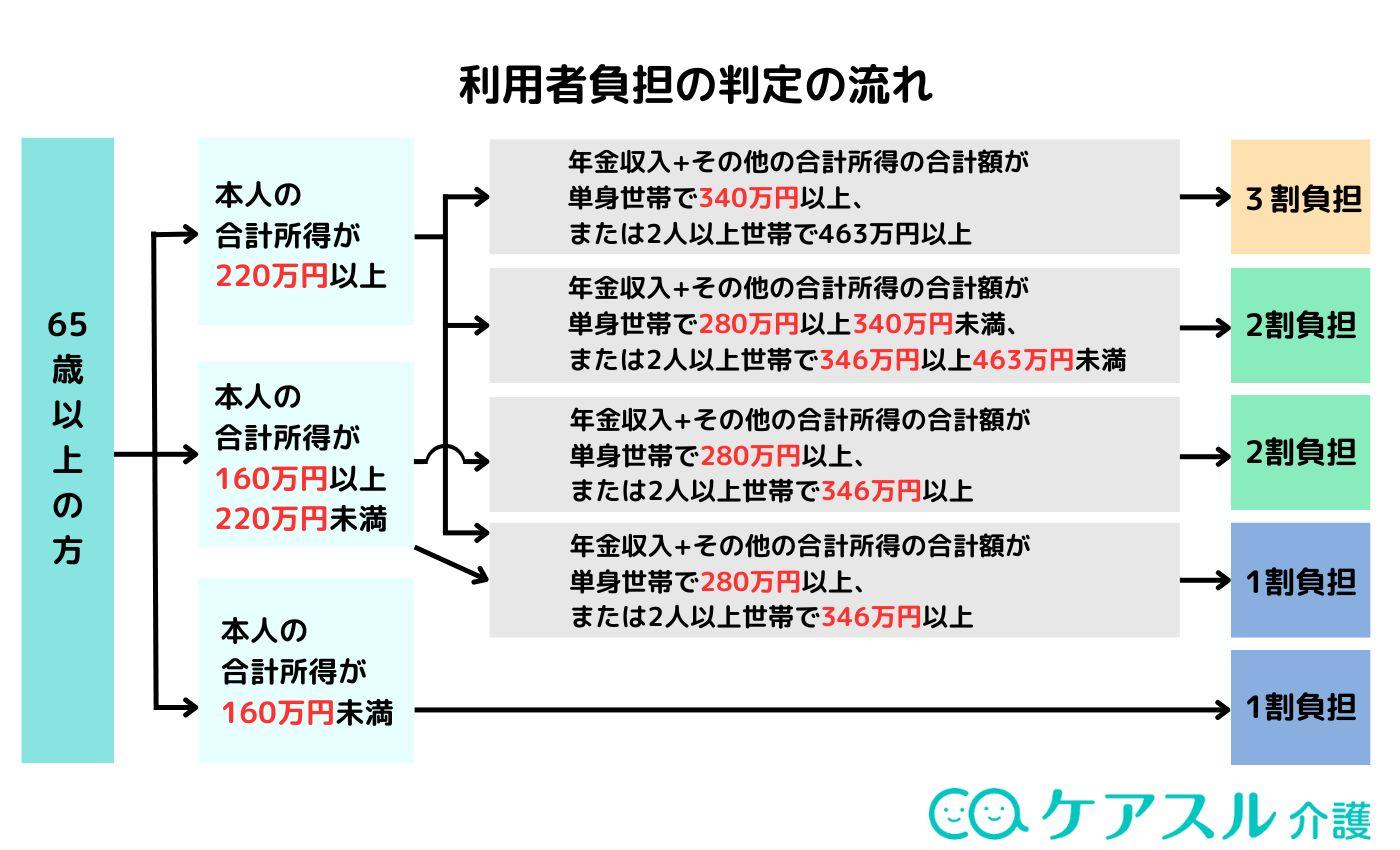 利用者負担の判定の流れ

65歳以上の方

本人の合計所得が220万円以上

本人の合計所得が160万円以上220万円未満

本人の合計所得が160万円未満

年金収入+その他の合計所得の合計額が単身世帯で340万円以上、または2人以上世帯で463万円以上

年金収入+その他の合計所得の合計額が単身世帯で280万円以上340万円未満、または2人以上世帯で346万円以上463万円未満

年金収入+その他の合計所得の合計額が単身世帯で280万円以上、または2人以上世帯で346万円以上

年金収入+その他の合計所得の合計額が単身世帯で280万円以上、または2人以上世帯で346万円以上

3割負担

2割負担

2割負担

1割負担

1割負担

ケアスル 介護